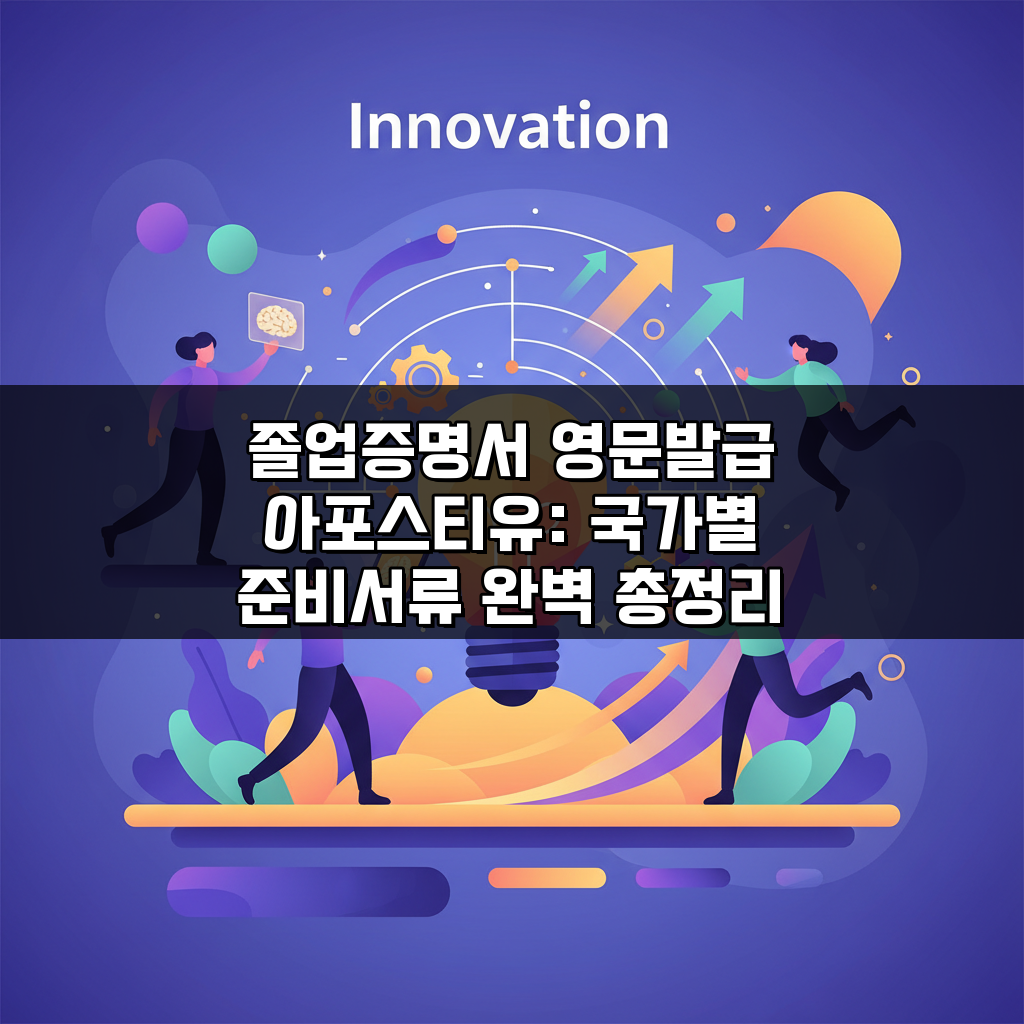 Innovation

졸업증명서 영문발급 아포스티유: 국가별 준비서류 완벽 총정리